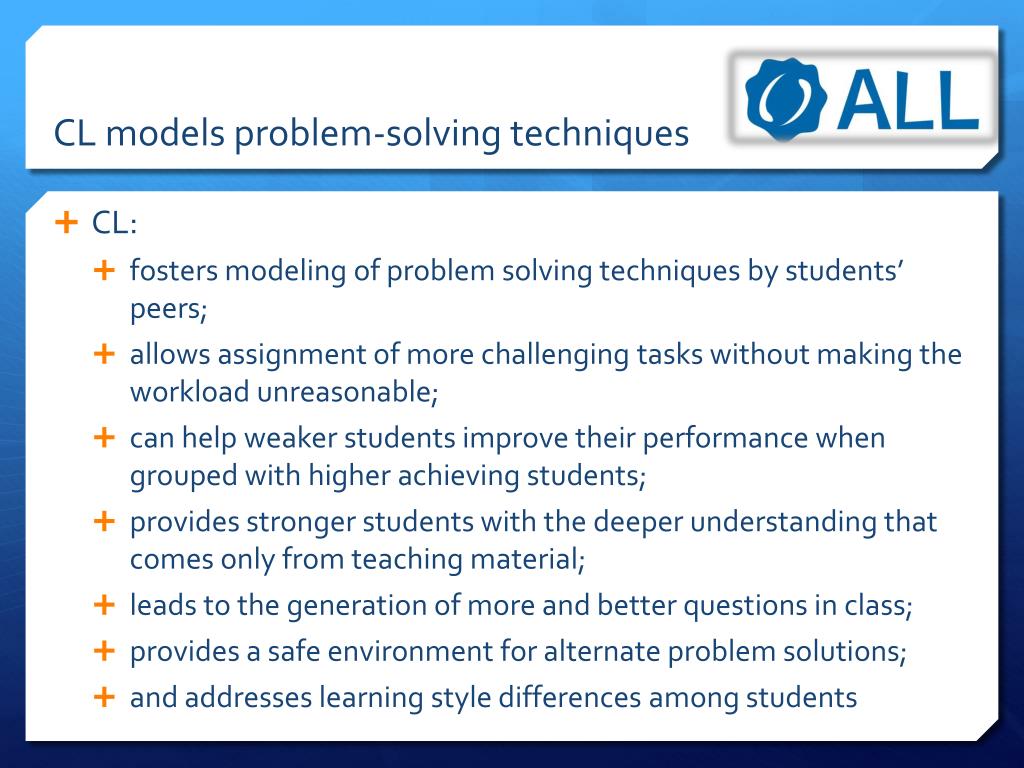 CL models problem-solving techniques

ALL

+ CL:
+ fosters modeling of problem solving techniques by students' peers;
+ allows assignment of more challenging tasks without making the workload unreasonable;
+ can help weaker students improve their performance when grouped with higher achieving students;
+ provides stronger students with the deeper understanding that comes only from teaching material;
+ leads to the generation of more and better questions in class;
+ provides a safe environment for alternate problem solutions;
+ and addresses learning style differences among students